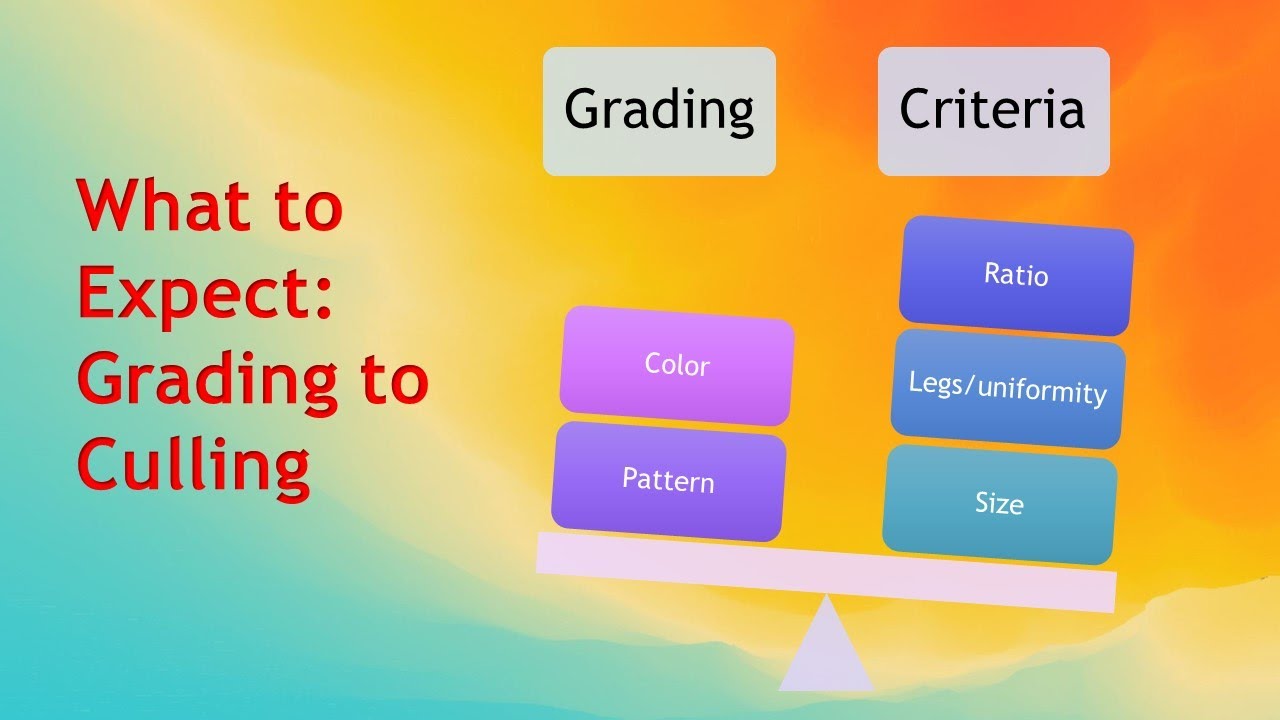 What to Expect: Grading to Culling

Grading

Criteria

Color

Pattern

Ratio

Legs/uniformity

Size